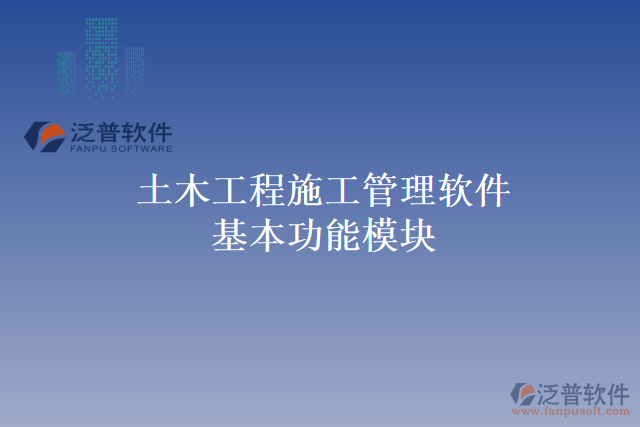 泛普软件
FANPU SOFTWARE

土木工程施工管理软件
基本功能模块

泛普软件
www.fanpusoft.com